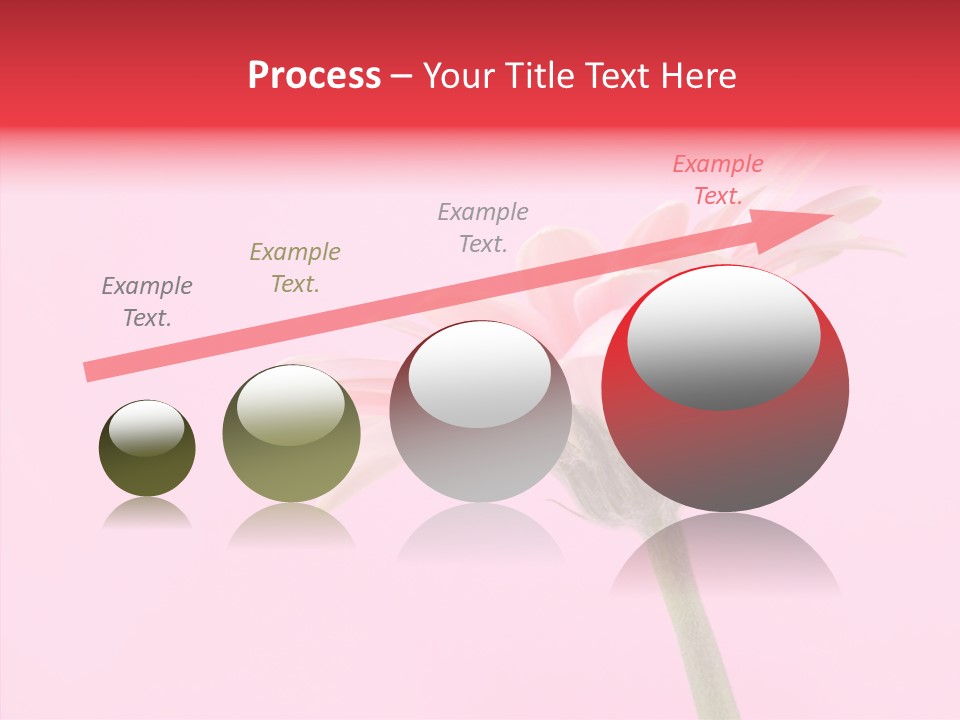 Process – Your Title Text Here

Example Text.

Example Text.

Example Text.

Example Text.